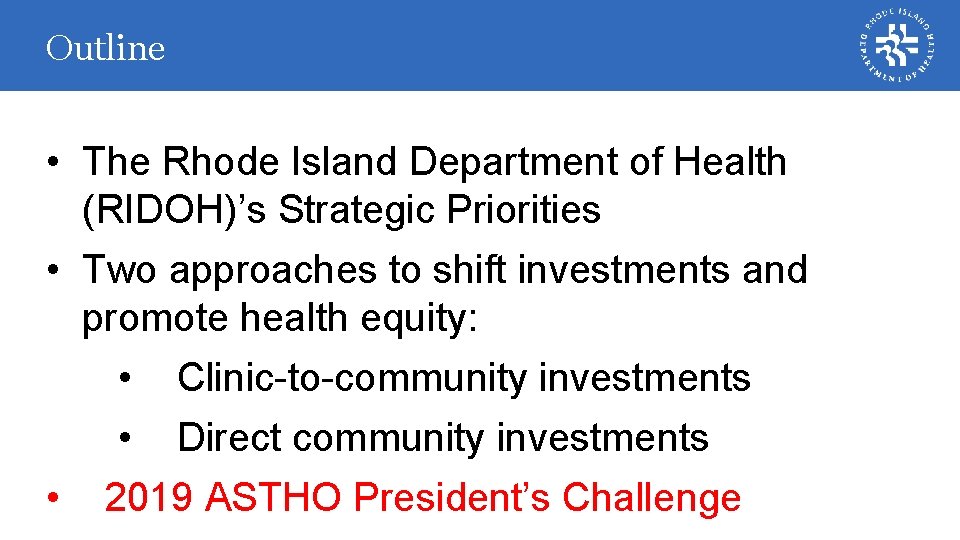 Outline

RHODE ISLAND DEPARTMENT OF HEALTH

• The Rhode Island Department of Health (RIDOH)’s Strategic Priorities

• Two approaches to shift investments and promote health equity:

• Clinic-to-community investments

• Direct community investments

• 2019 ASTHO President’s Challenge